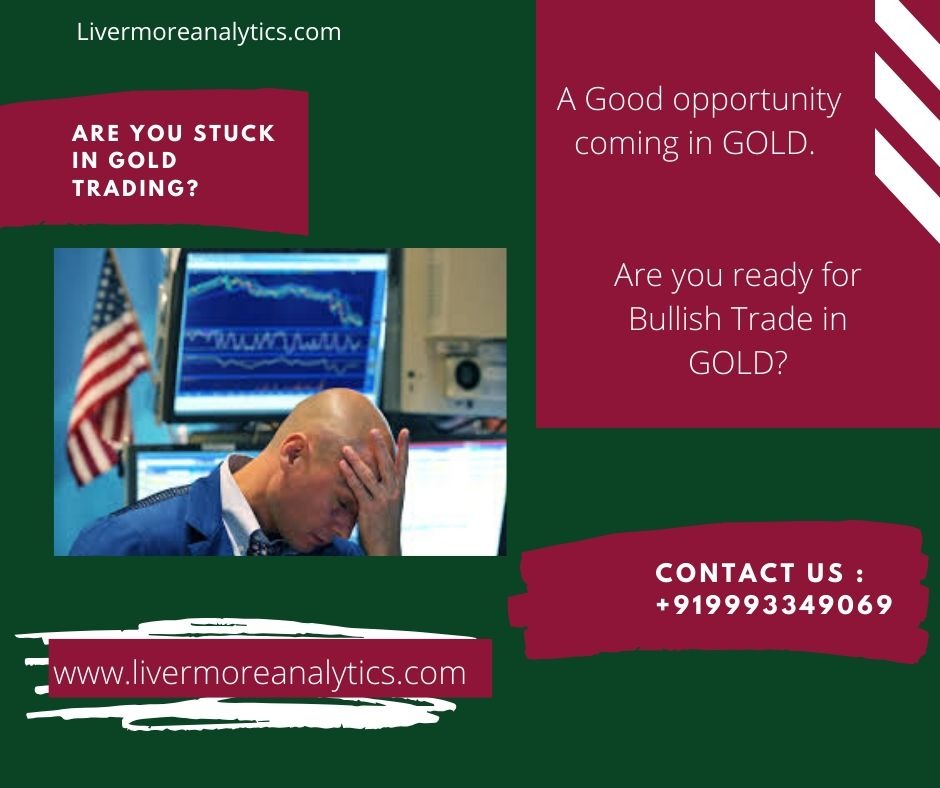 Livermoreanalytics.com

ARE YOU STUCK IN GOLD TRADING?

A Good opportunity coming in GOLD.

Are you ready for Bullish Trade in GOLD?

CONTACT US : +919993349069

www.livermoreanalytics.com